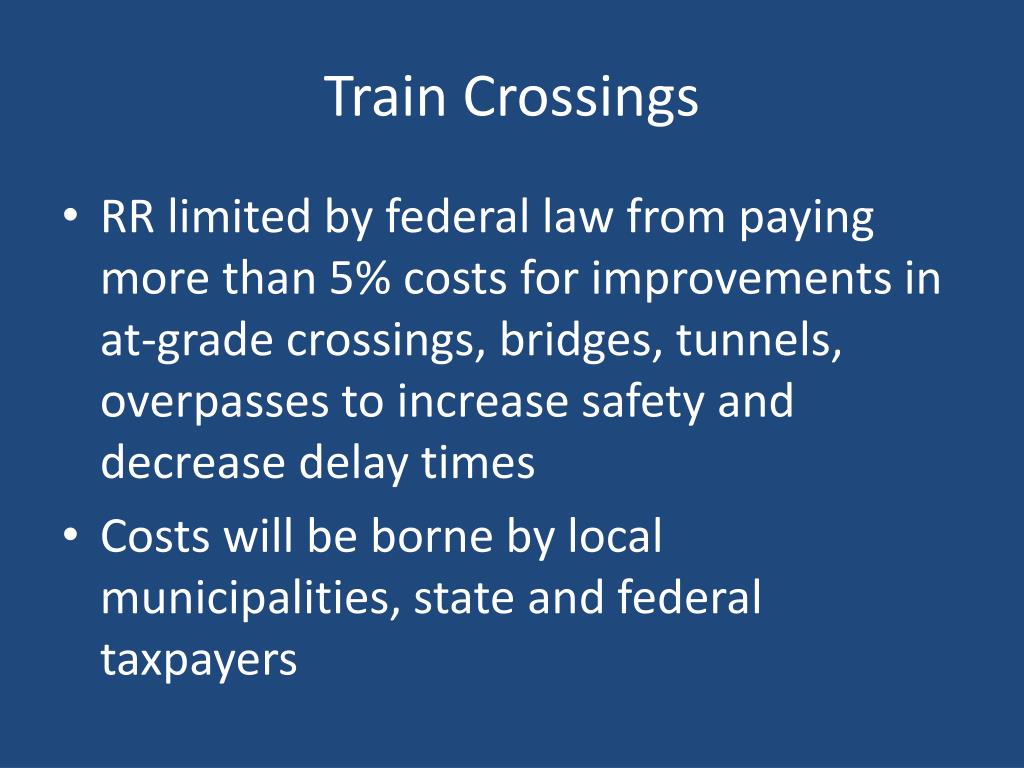 Train Crossings

• RR limited by federal law from paying more than 5% costs for improvements in at-grade crossings, bridges, tunnels, overpasses to increase safety and decrease delay times
• Costs will be borne by local municipalities, state and federal taxpayers